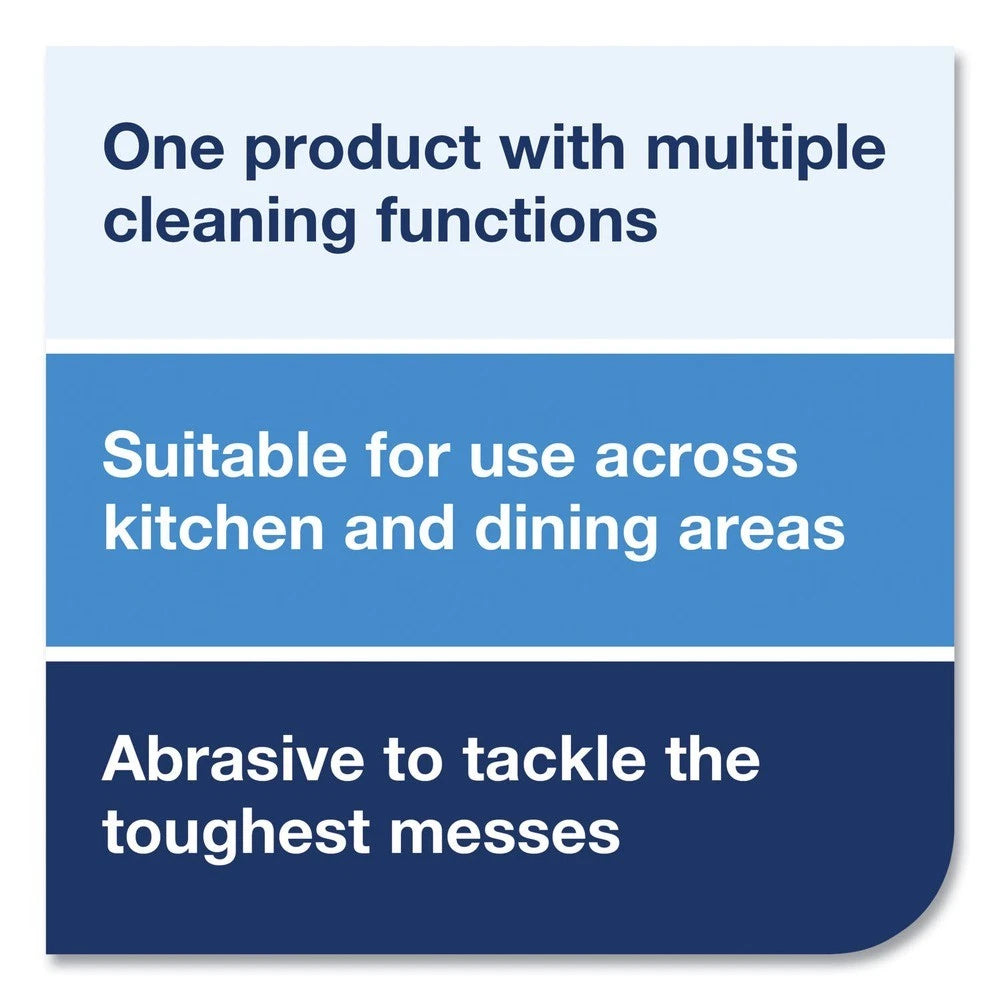 One product with multiple cleaning functions

Suitable for use across kitchen and dining areas

Abrasive to tackle the toughest messes